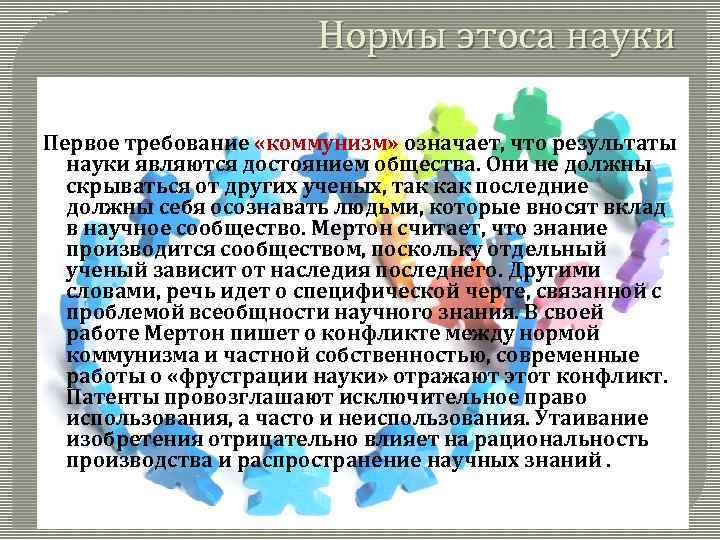 Нормы этоса науки

Первое требование «коммунизм» означает, что результаты науки являются достоянием общества. Они не должны скрываться от других ученых, так как последние должны себя осознавать людьми, которые вносят вклад в научное сообщество. Мертон считает, что знание производится сообществом, поскольку отдельный ученый зависит от наследия последнего. Другими словами, речь идет о специфической черте, связанной с проблемой всеобщности научного знания. В своей работе Мертон пишет о конфликте между нормой коммунизма и частной собственностью, современные работы о «фрустрации науки» отражают этот конфликт. Патенты провозглашают исключительное право использования, а часто и неиспользования. Утаивание изобретения отрицательно влияет на рациональность производства и распространение научных знаний .